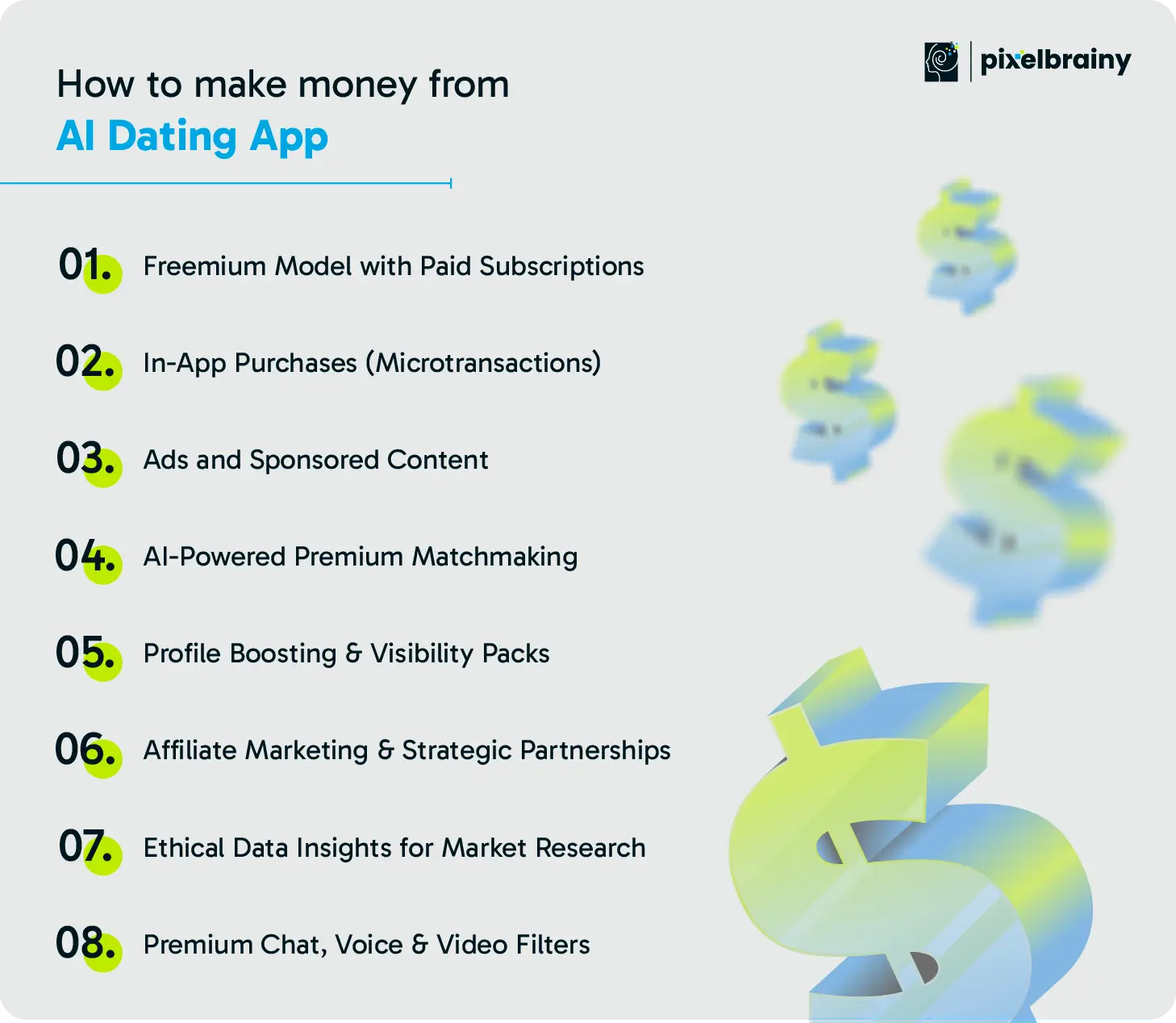 pixelbrainy

How to make money from
AI Dating App

01. Freemium Model with Paid Subscriptions

02. In-App Purchases (Microtransactions)

03. Ads and Sponsored Content

04. AI-Powered Premium Matchmaking

05. Profile Boosting & Visibility Packs

06. Affiliate Marketing & Strategic Partnerships

07. Ethical Data Insights for Market Research

08. Premium Chat, Voice & Video Filters